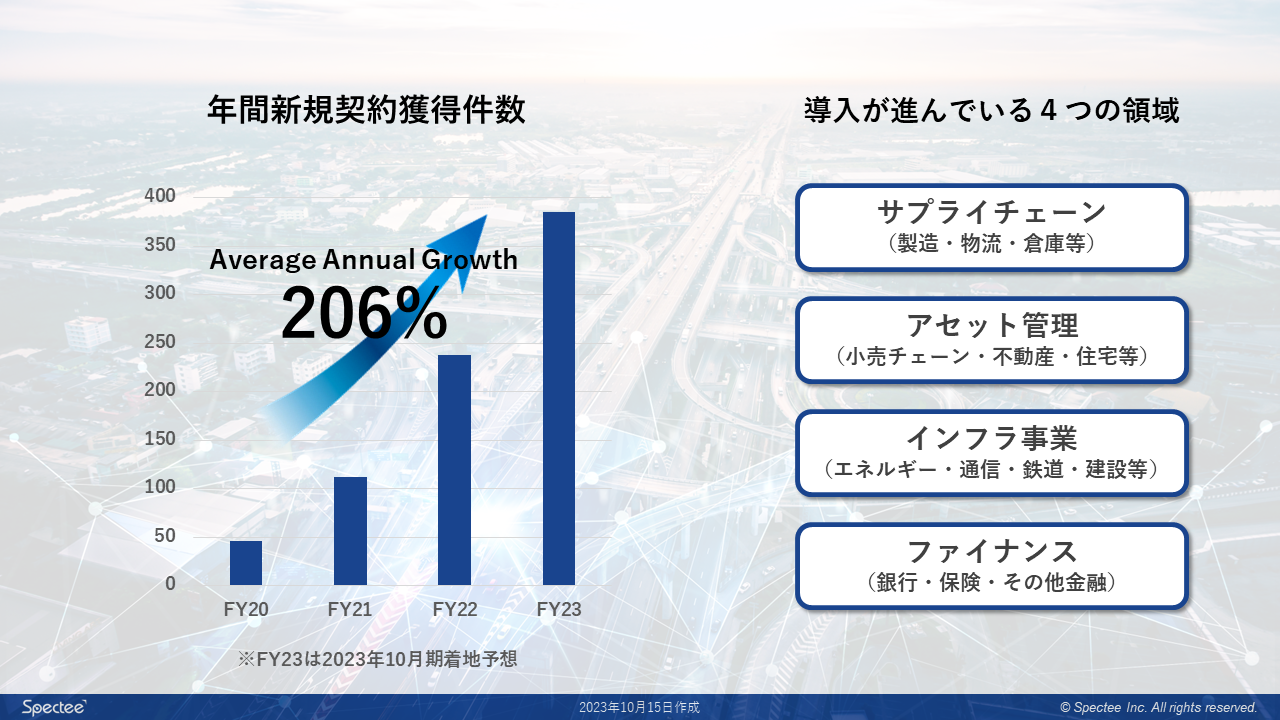 年間新規契約獲得件数

400
350
300
250
200
150
100
50
0

Average Annual Growth
206%

FY20 FY21 FY22 FY23

※FY23は2023年10月期着地予想

導入が進んでいる４つの領域

サプライチェーン
（製造・物流・倉庫等）

アセット管理
（小売チェーン・不動産・住宅等）

インフラ事業
（エネルギー・通信・鉄道・建設等）

ファイナンス
（銀行・保険・その他金融）

Spectee
2023年10月15日作成
© Spectee Inc. All rights reserved.